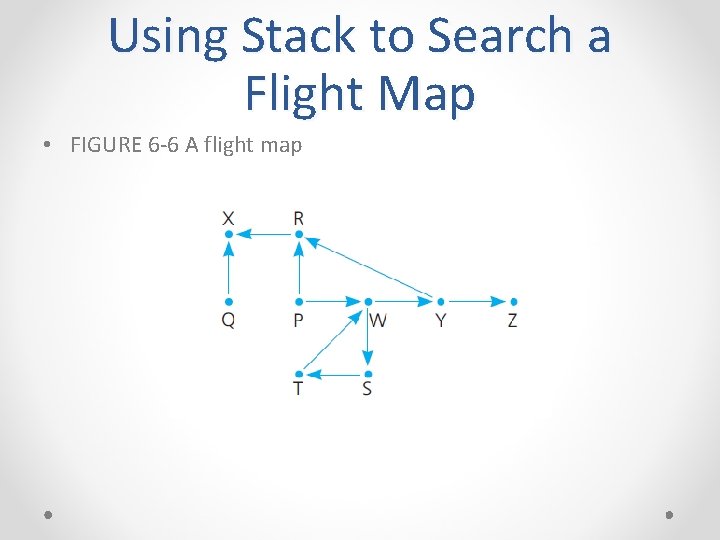 Using Stack to Search a Flight Map

• FIGURE 6-6 A flight map

X R

Q P W Y Z

T S